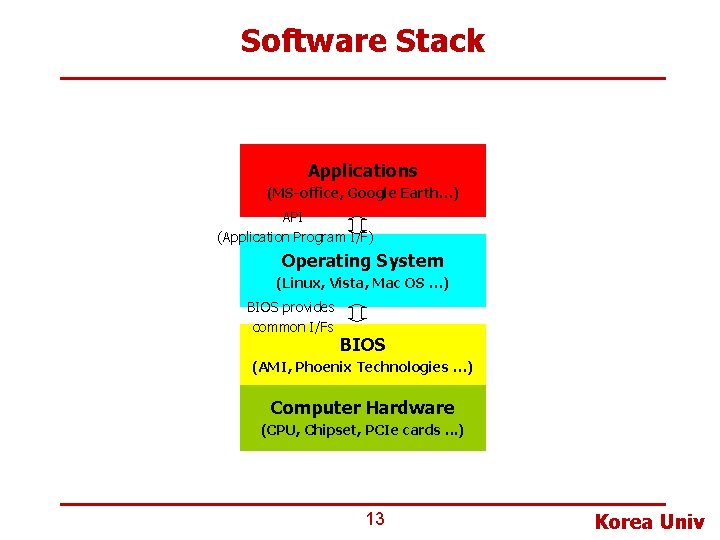 Software Stack

Applications
(MS-office, Google Earth...)

API
(Application Program I/F)

Operating System
(Linux, Vista, Mac OS ...)

BIOS provides
common I/Fs

BIOS
(AMI, Phoenix Technologies ...)

Computer Hardware
(CPU, Chipset, PCIe cards ...)

13

Korea Univ